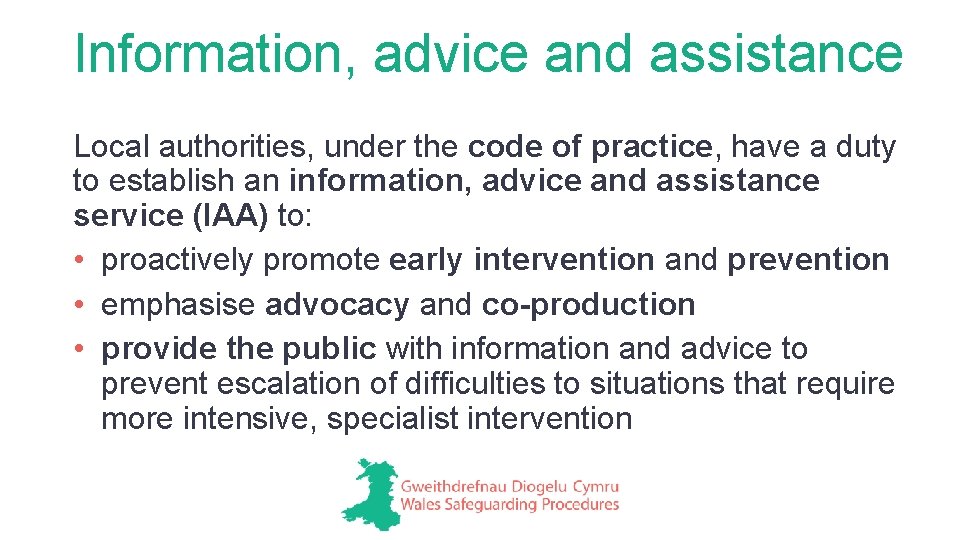 Information, advice and assistance

Local authorities, under the code of practice, have a duty to establish an information, advice and assistance service (IAA) to:

• proactively promote early intervention and prevention
• emphasise advocacy and co-production
• provide the public with information and advice to prevent escalation of difficulties to situations that require more intensive, specialist intervention

Gweithdrefnau Diogelu Cymru
Wales Safeguarding Procedures